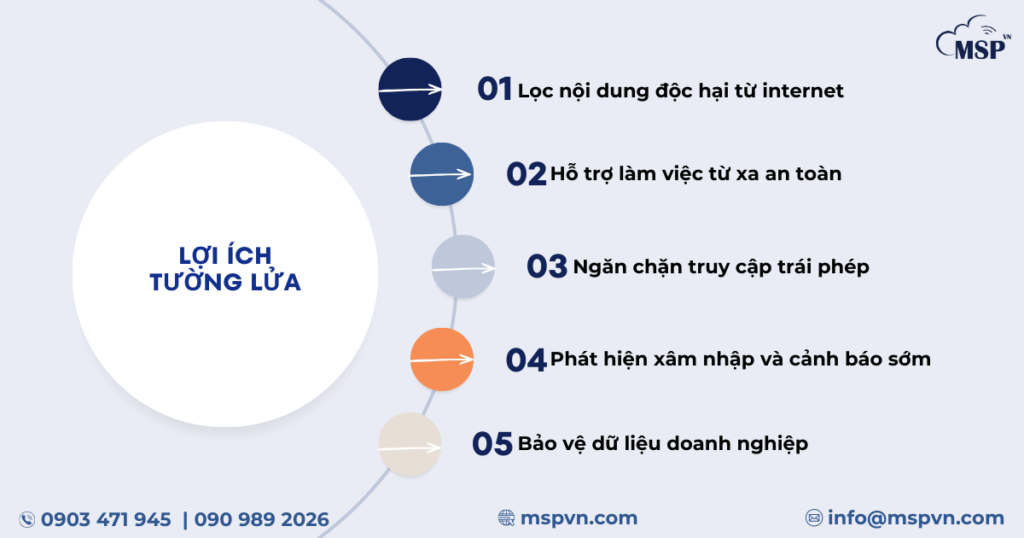 MSP VN

LỢI ÍCH TƯỜNG LỬA

01 Lọc nội dung độc hại từ internet

02 Hỗ trợ làm việc từ xa an toàn

03 Ngăn chặn truy cập trái phép

04 Phát hiện xâm nhập và cảnh báo sớm

05 Bảo vệ dữ liệu doanh nghiệp

0903 471 945 | 090 989 2026

mspvn.com

info@mspvn.com